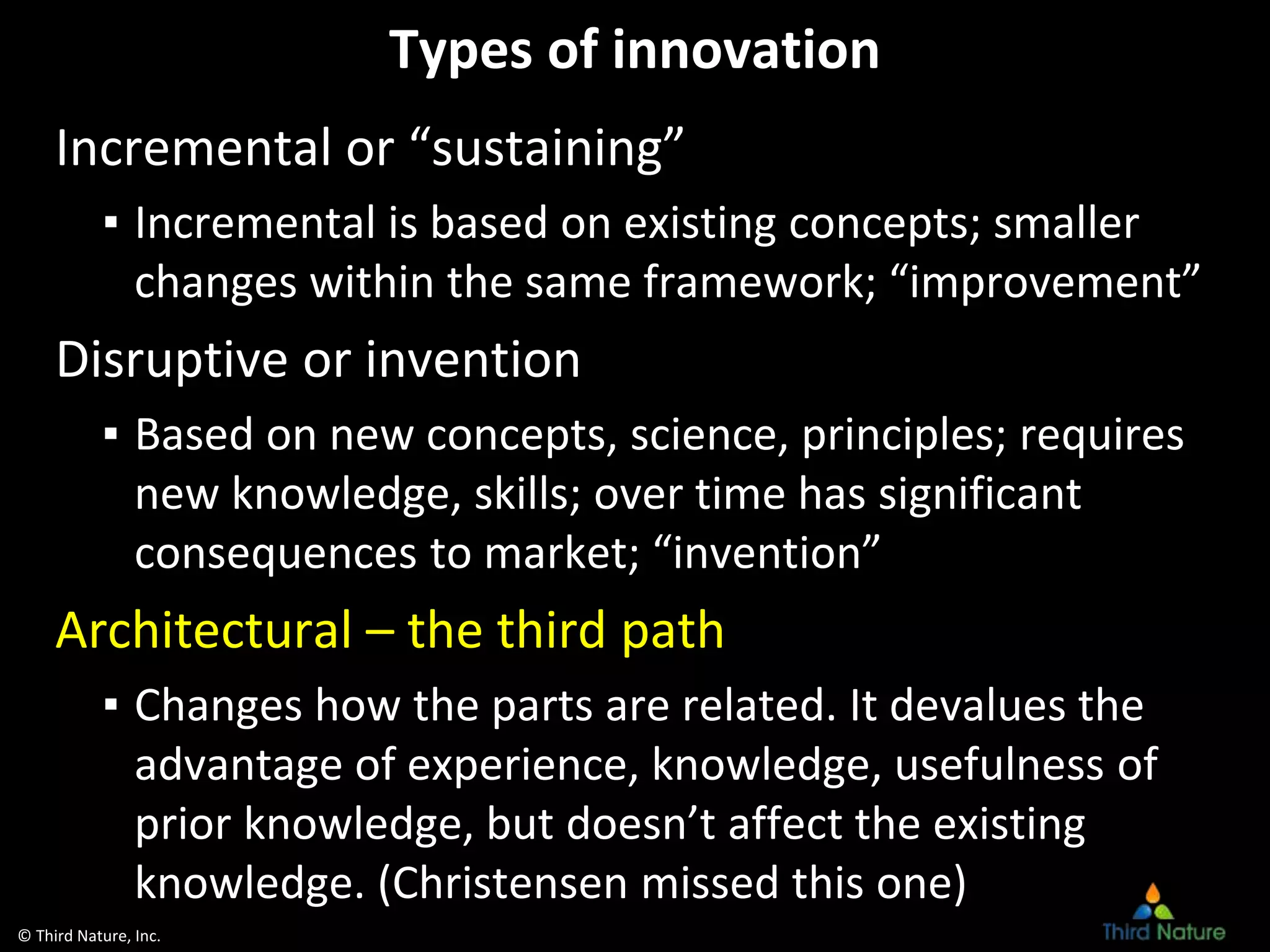 Types of innovation

Incremental or “sustaining”

▪ Incremental is based on existing concepts; smaller changes within the same framework; “improvement”

Disruptive or invention

▪ Based on new concepts, science, principles; requires new knowledge, skills; over time has significant consequences to market; “invention”

Architectural – the third path

▪ Changes how the parts are related. It devalues the advantage of experience, knowledge, usefulness of prior knowledge, but doesn’t affect the existing knowledge. (Christensen missed this one)

© Third Nature, Inc.

Third Nature